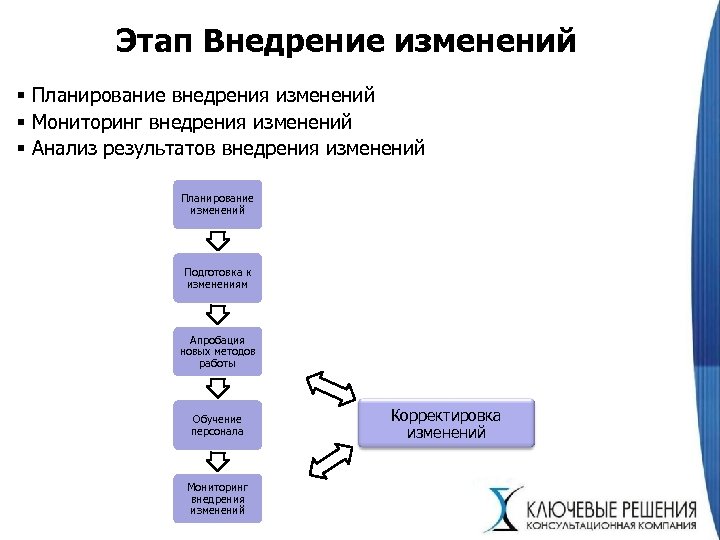 Этап Внедрение изменений

▪ Планирование внедрения изменений
▪ Мониторинг внедрения изменений
▪ Анализ результатов внедрения изменений

Планирование изменений

Подготовка к изменениям

Апробация новых методов работы

Обучение персонала

Мониторинг внедрения изменений

Корректировка изменений

КЛЮЧЕВЫЕ РЕШЕНИЯ
КОНСУЛЬТАЦИОННАЯ КОМПАНИЯ